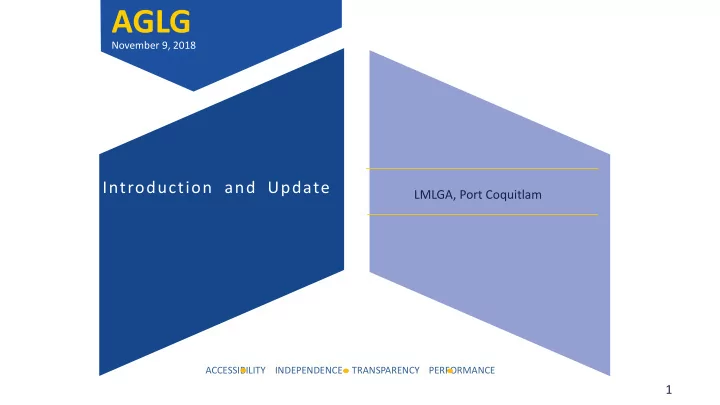 AGLG
November 9, 2018

Introduction and Update

LMLGA, Port Coquitlam

ACCESSIBILITY INDEPENDENCE TRANSPARENCY PERFORMANCE

1